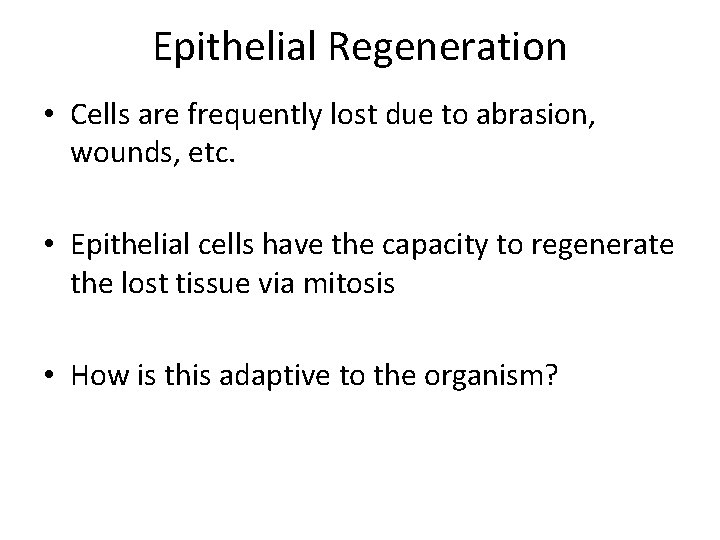 Epithelial Regeneration

• Cells are frequently lost due to abrasion, wounds, etc.

• Epithelial cells have the capacity to regenerate the lost tissue via mitosis

• How is this adaptive to the organism?